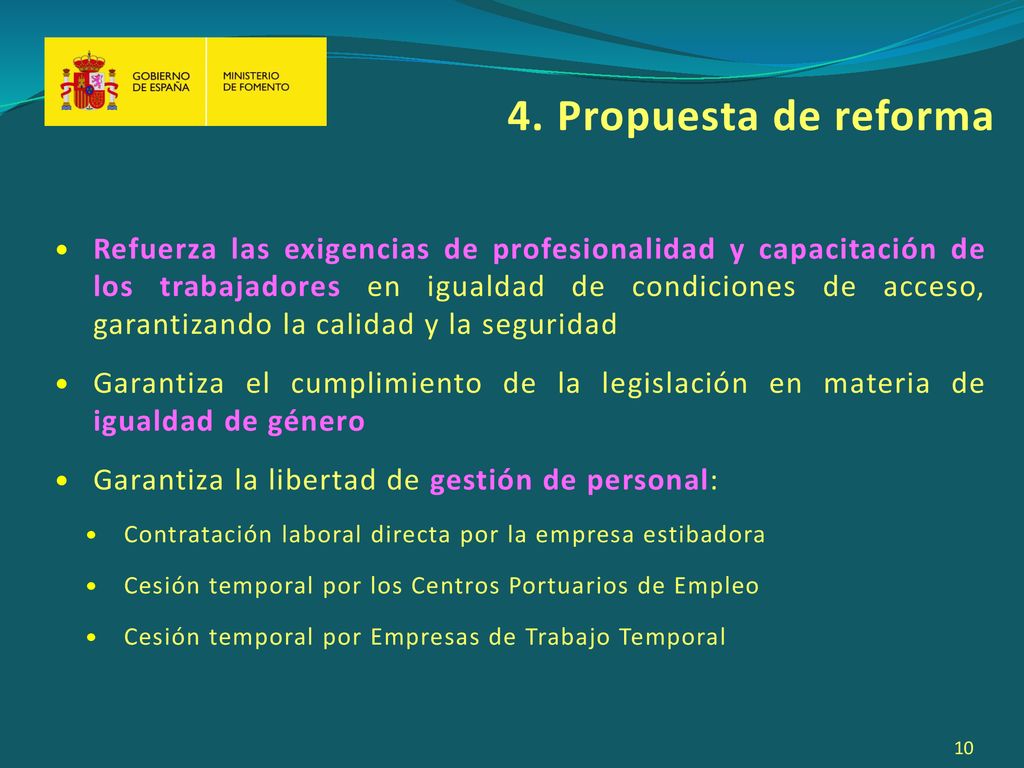 GOBIERNO DE ESPAÑA

MINISTERIO DE FOMENTO

4. Propuesta de reforma

• Refuerza las exigencias de profesionalidad y capacitación de los trabajadores en igualdad de condiciones de acceso, garantizando la calidad y la seguridad

• Garantiza el cumplimiento de la legislación en materia de igualdad de género

• Garantiza la libertad de gestión de personal:

• Contratación laboral directa por la empresa estibadora

• Cesión temporal por los Centros Portuarios de Empleo

• Cesión temporal por Empresas de Trabajo Temporal

10